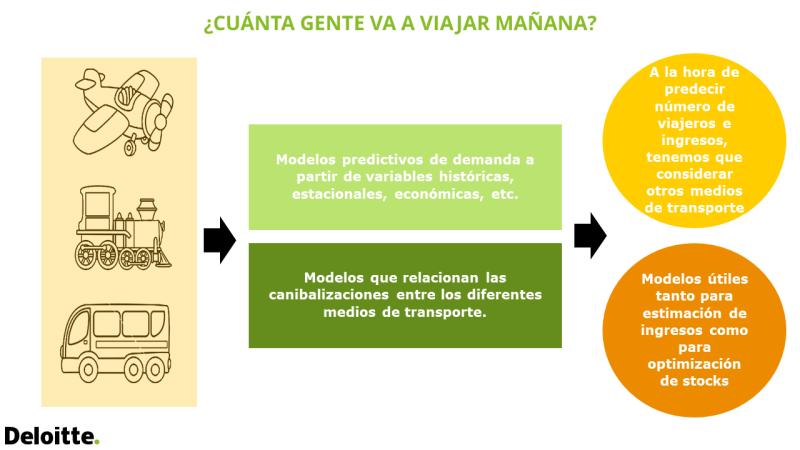 ¿CUÁNTA GENTE VA A VIAJAR MAÑANA?

Modelos predictivos de demanda a partir de variables históricas, estacionales, económicas, etc.

Modelos que relacionan las canibalizaciones entre los diferentes medios de transporte.

A la hora de predecir número de viajeros e ingresos, tenemos que considerar otros medios de transporte

Modelos útiles tanto para estimación de ingresos como para optimización de stocks

Deloitte.